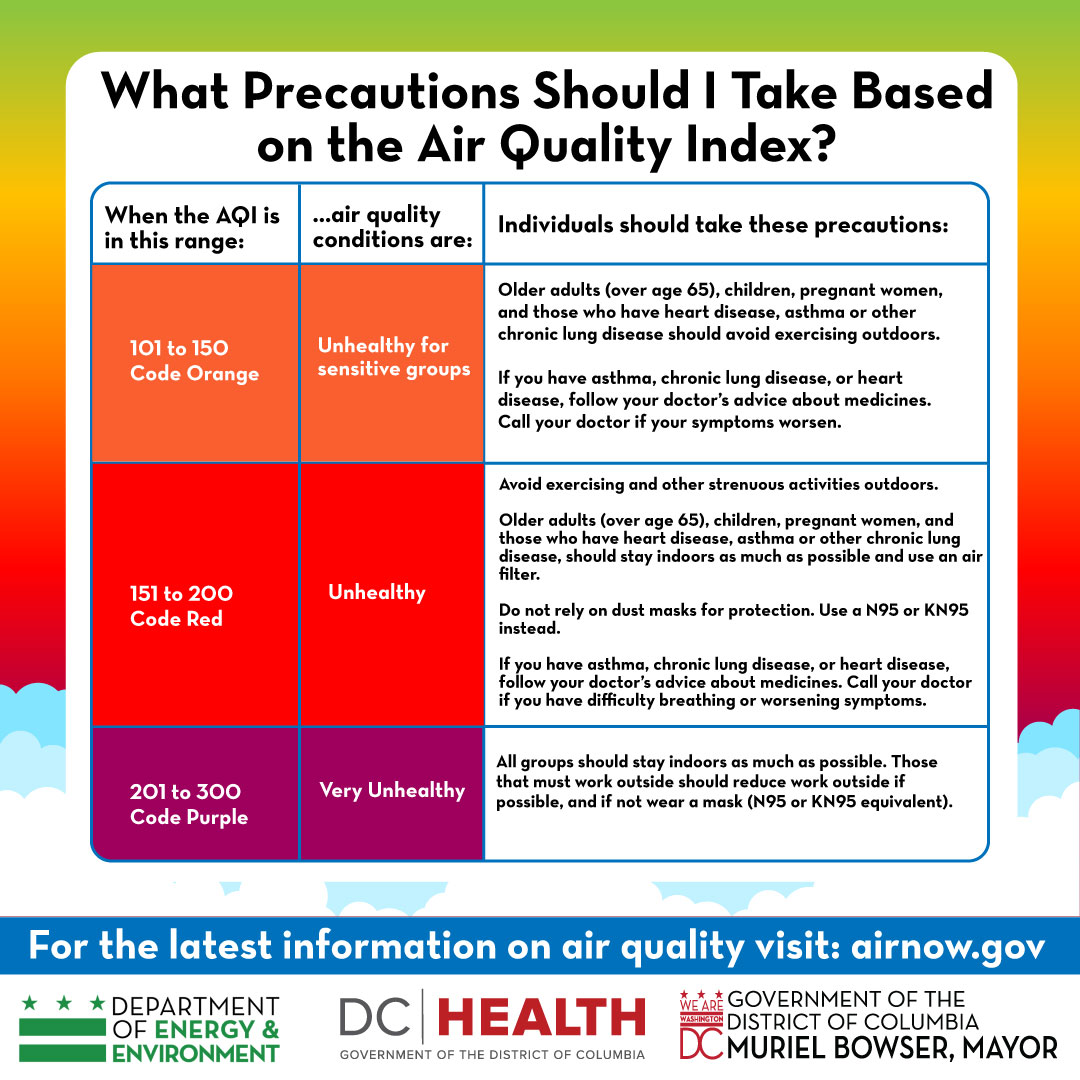 What Precautions Should I Take Based on the Air Quality Index?

| When the AQI is in this range: | ...air quality conditions are: | Individuals should take these precautions: |
|---|---|---|
| 101 to 150 Code Orange | Unhealthy for sensitive groups | Older adults (over age 65), children, pregnant women, and those who have heart disease, asthma or other chronic lung disease should avoid exercising outdoors. If you have asthma, chronic lung disease, or heart disease, follow your doctor's advice about medicines. Call your doctor if your symptoms worsen. |
| 151 to 200 Code Red | Unhealthy | Avoid exercising and other strenuous activities outdoors. Older adults (over age 65), children, pregnant women, and those who have heart disease, asthma or other chronic lung disease, should stay indoors as much as possible and use an air filter. Do not rely on dust masks for protection. Use a N95 or KN95 instead. If you have asthma, chronic lung disease, or heart disease, follow your doctor's advice about medicines. Call your doctor if you have difficulty breathing or worsening symptoms. |
| 201 to 300 Code Purple | Very Unhealthy | All groups should stay indoors as much as possible. Those that must work outside should reduce work outside if possible, and if not wear a mask (N95 or KN95 equivalent). |

For the latest information on air quality visit: airnow.gov

DEPARTMENT OF ENERGY & ENVIRONMENT

DC HEALTH
GOVERNMENT OF THE DISTRICT OF COLUMBIA

WE ARE WASHINGTON DC
GOVERNMENT OF THE DISTRICT OF COLUMBIA
MURIEL BOWSER, MAYOR